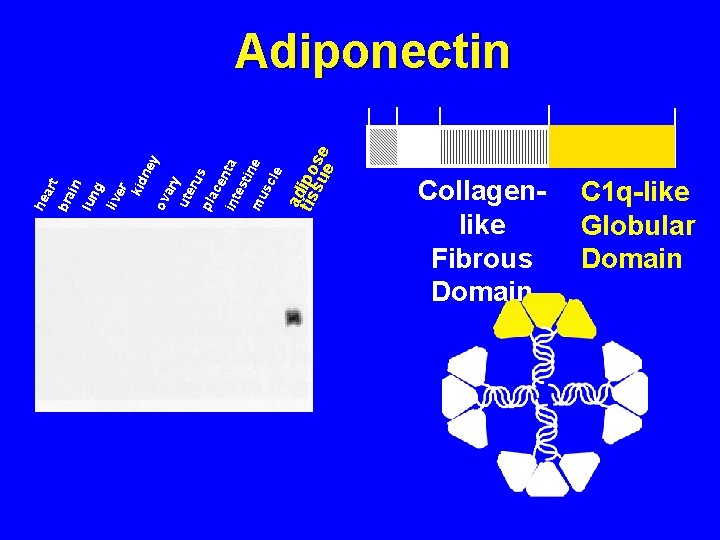 Adiponectin

heart
brain
lung
liver
kidney
ovary
uterus
placenta
intestine
muscle
adipose tissue

Collagen-like Fibrous Domain

C1q-like Globular Domain